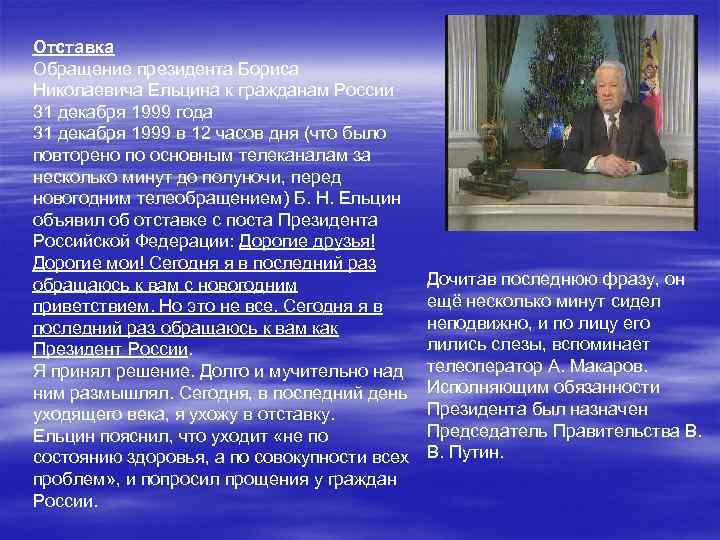 Отставка
Обращение президента Бориса Николаевича Ельцина к гражданам России 31 декабря 1999 года
31 декабря 1999 в 12 часов дня (что было повторено по основным телеканалам за несколько минут до полуночи, перед новогодним телеобращением) Б. Н. Ельцин объявил об отставке с поста Президента Российской Федерации: Дорогие друзья! Дорогие мои! Сегодня я в последний раз обращаюсь к вам с новогодним приветствием. Но это не все. Сегодня я в последний раз обращаюсь к вам как Президент России.
Я принял решение. Долго и мучительно над ним размышлял. Сегодня, в последний день уходящего века, я ухожу в отставку.
Ельцин пояснил, что уходит «не по состоянию здоровья, а по совокупности всех проблем», и попросил прощения у граждан России.

Дочитав последнюю фразу, он ещё несколько минут сидел неподвижно, и по лицу его лились слезы, вспоминает телеоператор А. Макаров. Исполняющим обязанности Президента был назначен Председатель Правительства В. В. Путин.